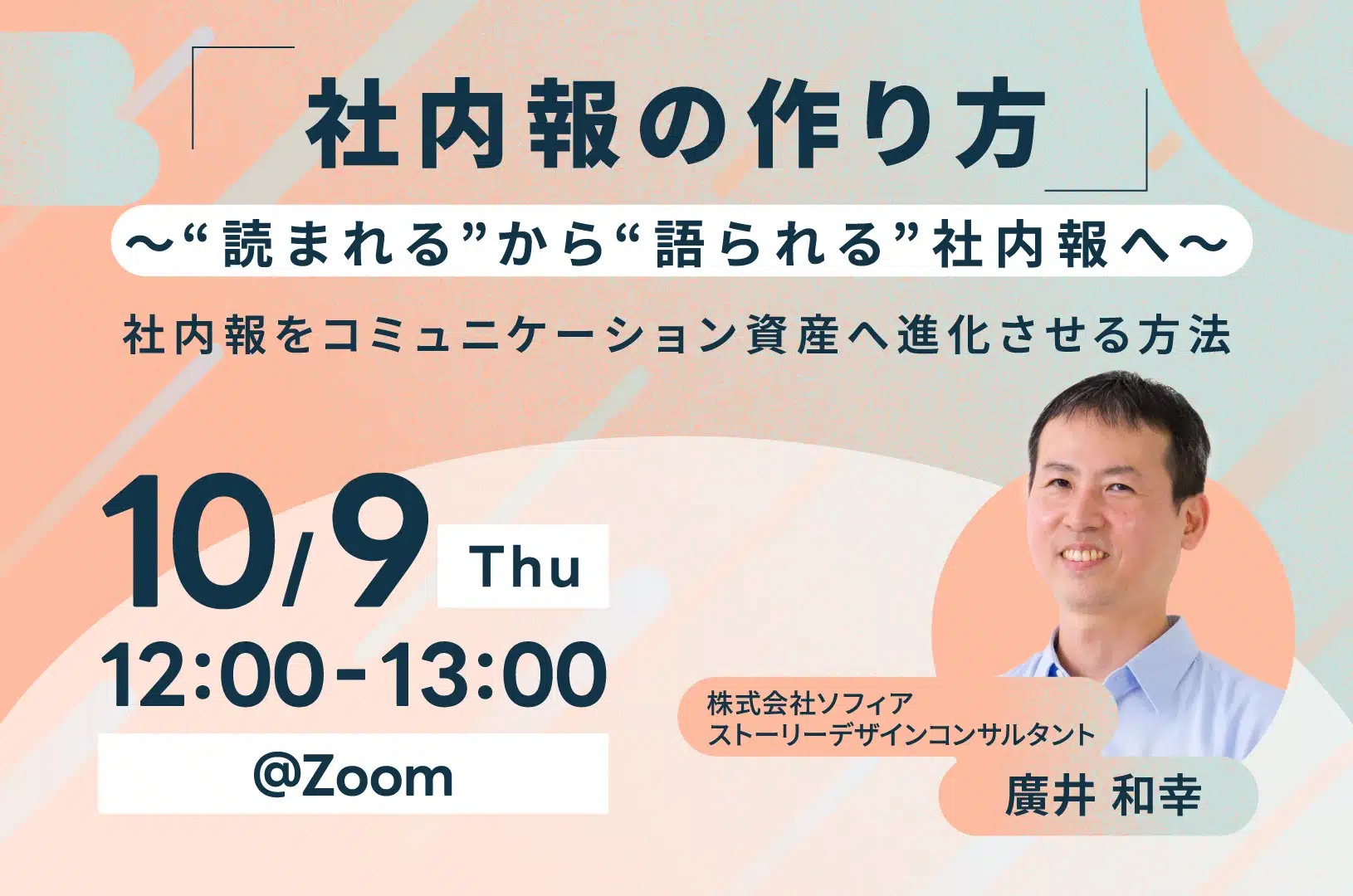 「社内報の作り方」

～“読まれる”から“語られる”社内報へ～

社内報をコミュニケーション資産へ進化させる方法

10/9 Thu

12:00-13:00

@Zoom

株式会社ソフィア
ストーリーデザインコンサルタント

廣井 和幸